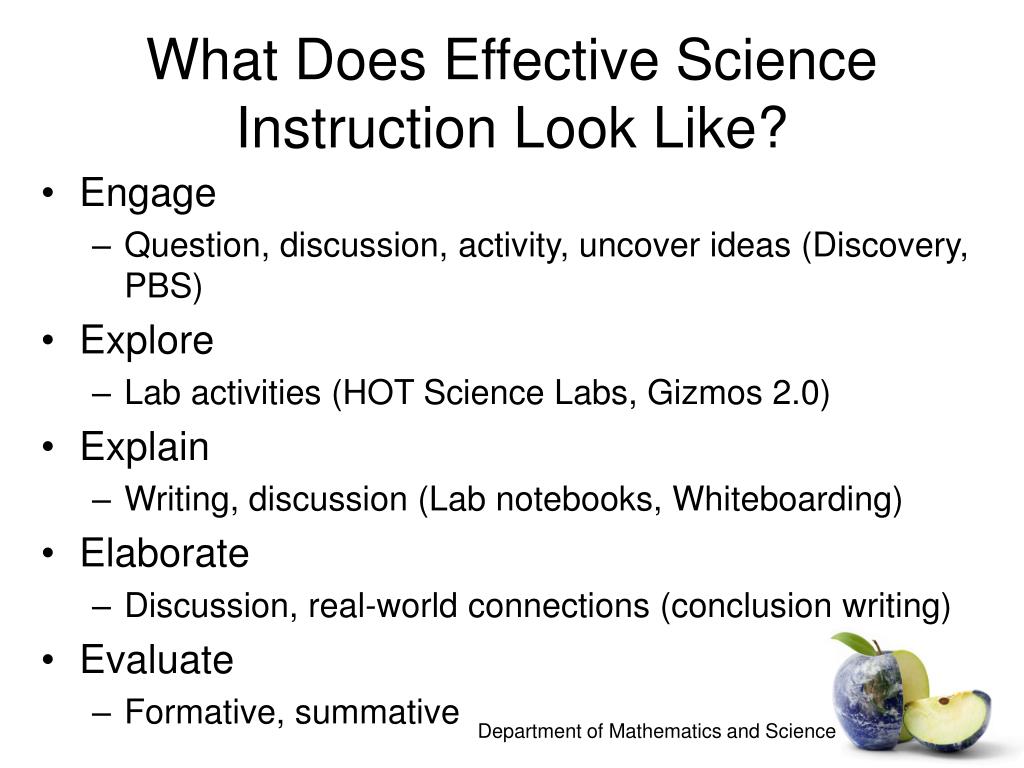 What Does Effective Science Instruction Look Like?

• Engage
– Question, discussion, activity, uncover ideas (Discovery, PBS)
• Explore
– Lab activities (HOT Science Labs, Gizmos 2.0)
• Explain
– Writing, discussion (Lab notebooks, Whiteboarding)
• Elaborate
– Discussion, real-world connections (conclusion writing)
• Evaluate
– Formative, summative

Department of Mathematics and Science